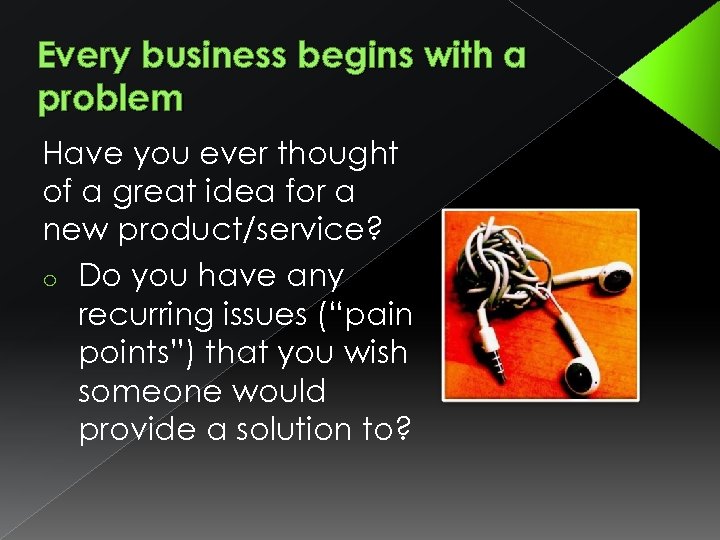 Every business begins with a problem

Have you ever thought of a great idea for a new product/service?

o Do you have any recurring issues ("pain points") that you wish someone would provide a solution to?